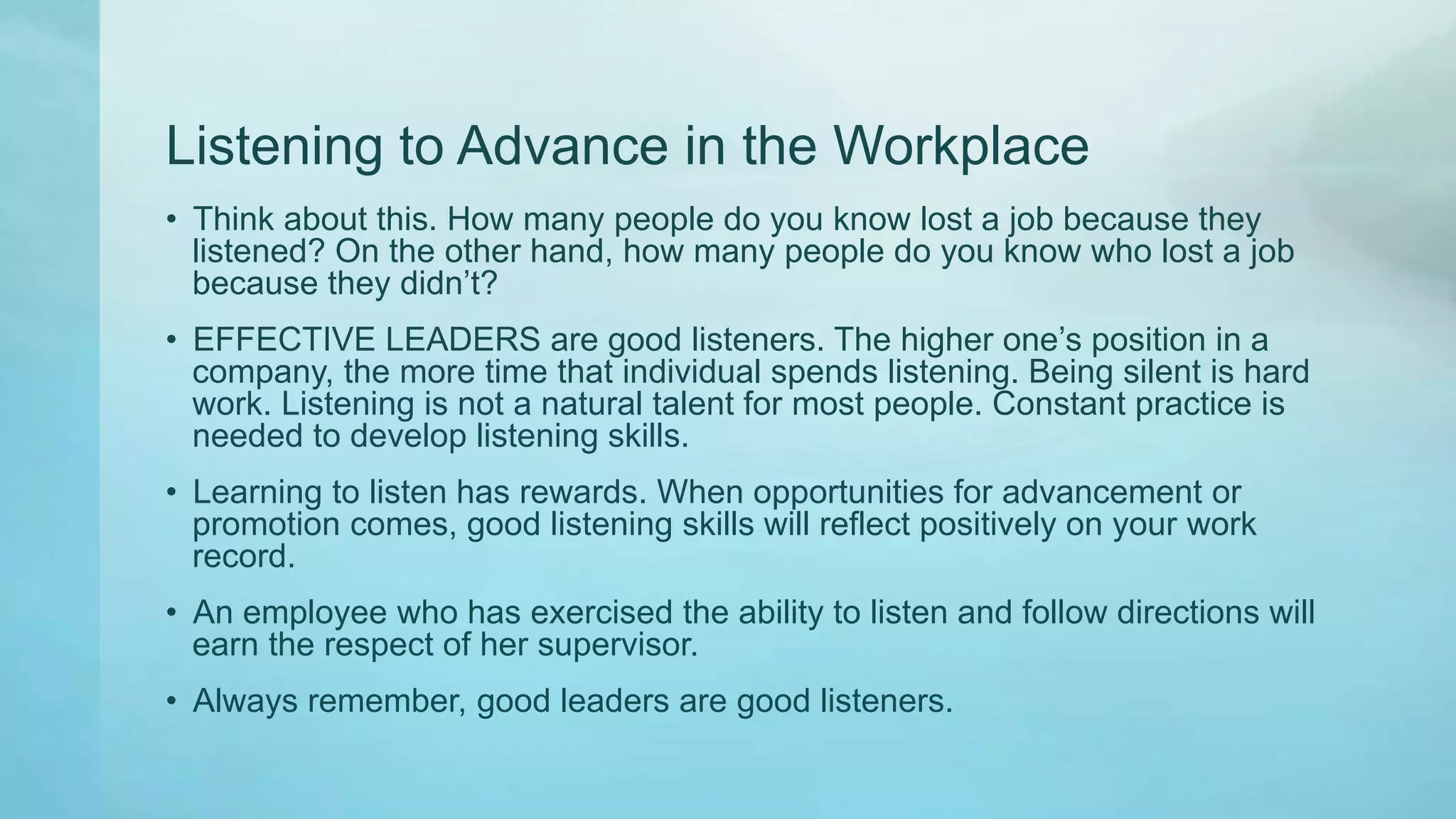 Listening to Advance in the Workplace

• Think about this. How many people do you know lost a job because they listened? On the other hand, how many people do you know who lost a job because they didn’t?

• EFFECTIVE LEADERS are good listeners. The higher one’s position in a company, the more time that individual spends listening. Being silent is hard work. Listening is not a natural talent for most people. Constant practice is needed to develop listening skills.

• Learning to listen has rewards. When opportunities for advancement or promotion comes, good listening skills will reflect positively on your work record.

• An employee who has exercised the ability to listen and follow directions will earn the respect of her supervisor.

• Always remember, good leaders are good listeners.